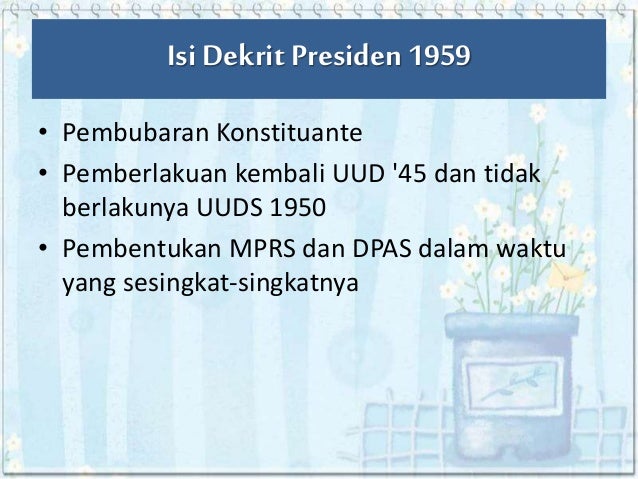 Isi Dekrit Presiden 1959

• Pembubaran Konstituante
• Pemberlakuan kembali UUD '45 dan tidak berlakunya UUDS 1950
• Pembentukan MPRS dan DPAS dalam waktu yang sesingkat-singkatnya